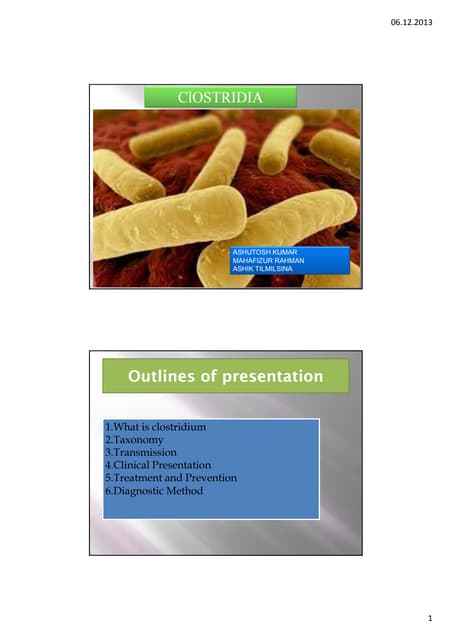 06.12.2013

ClOSTRIDIA

ASHUTOSH KUMAR
MAHAFIZUR RAHMAN
ASHIK TILMILSINA

Outlines of presentation

1.What is clostridium
2.Taxonomy
3.Transmission
4.Clinical Presentation
5.Treatment and Prevention
6.Diagnostic Method

1